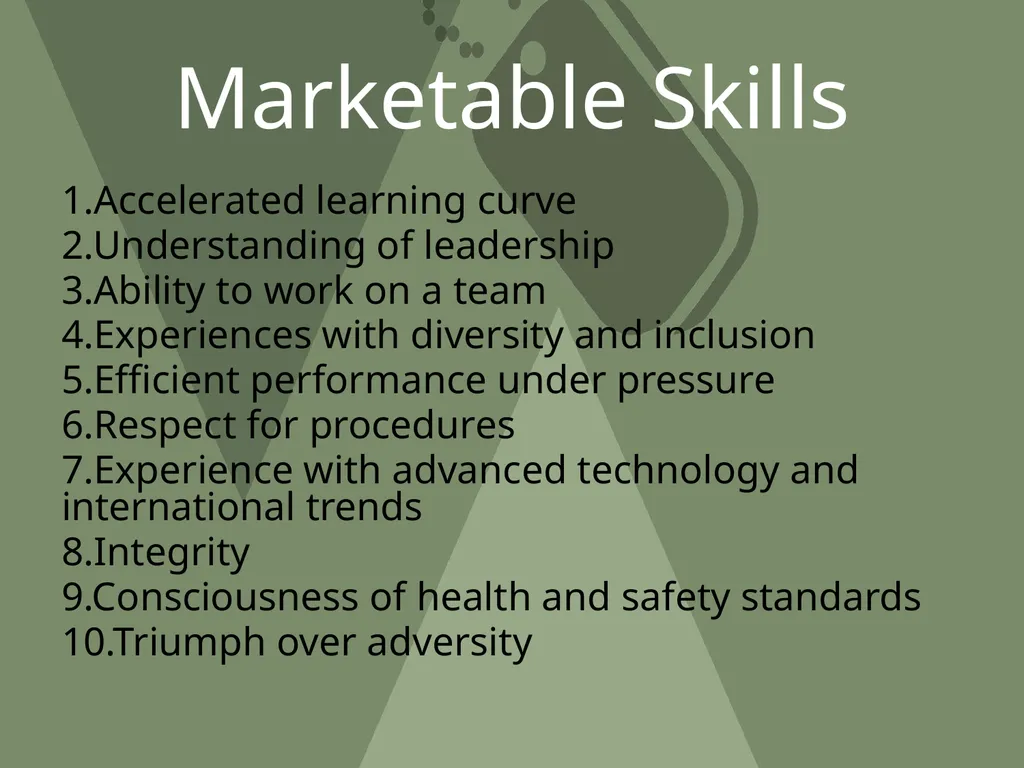 Marketable Skills

1.Accelerated learning curve
2.Understanding of leadership
3.Ability to work on a team
4.Experiences with diversity and inclusion
5.Efficient performance under pressure
6.Respect for procedures
7.Experience with advanced technology and international trends
8.Integrity
9.Consciousness of health and safety standards
10.Triumph over adversity